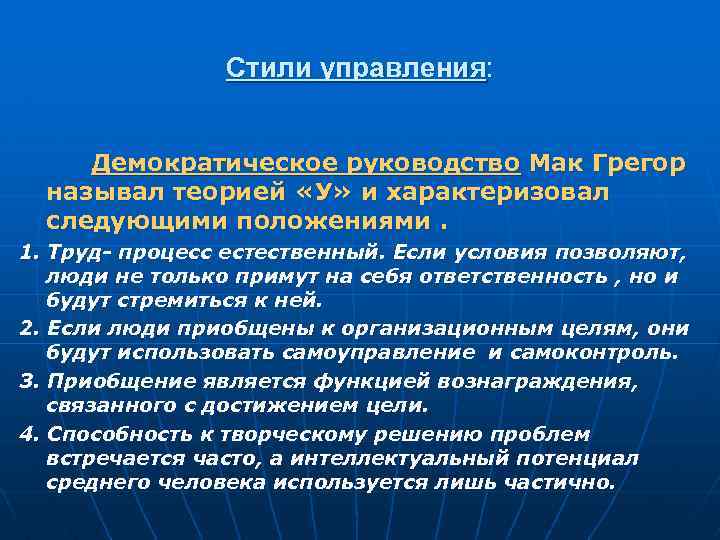 Стили управления:

Демократическое руководство Мак Грегор называл теорией «У» и характеризовал следующими положениями .

1. Труд- процесс естественный. Если условия позволяют, люди не только примут на себя ответственность , но и будут стремиться к ней.
2. Если люди приобщены к организационным целям, они будут использовать самоуправление и самоконтроль.
3. Приобщение является функцией вознаграждения, связанного с достижением цели.
4. Способность к творческому решению проблем встречается часто, а интеллектуальный потенциал среднего человека используется лишь частично.